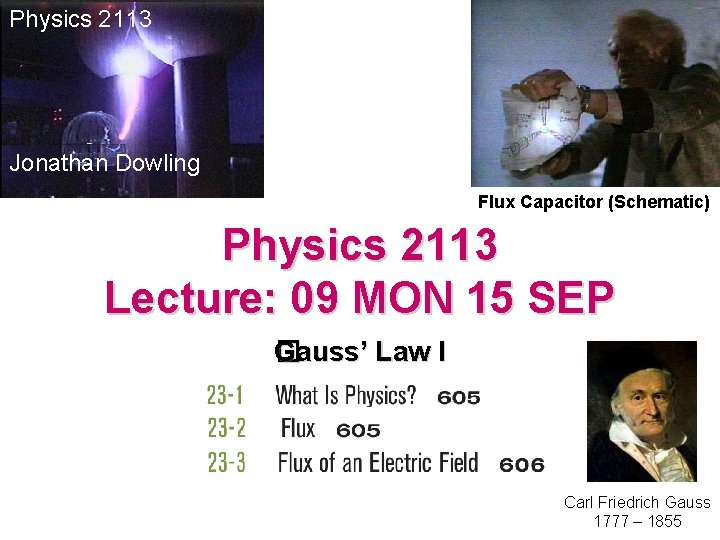 Physics 2113

Jonathan Dowling

Flux Capacitor (Schematic)

Physics 2113
Lecture: 09 MON 15 SEP

Gauss' Law I

23-1 What Is Physics? 605
23-2 Flux 605
23-3 Flux of an Electric Field 606

Carl Friedrich Gauss
1777 – 1855